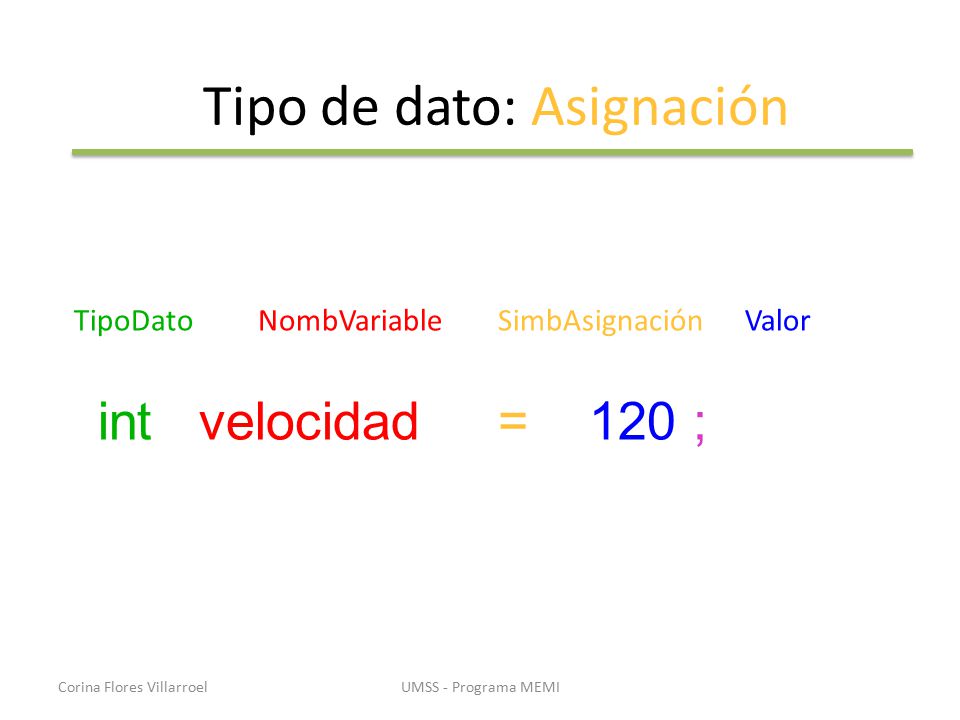 Tipo de dato: Asignación

TipoDato NombVariable SimbAsignación Valor

int velocidad = 120 ;

Corina Flores Villarroel UMSS - Programa MEMI